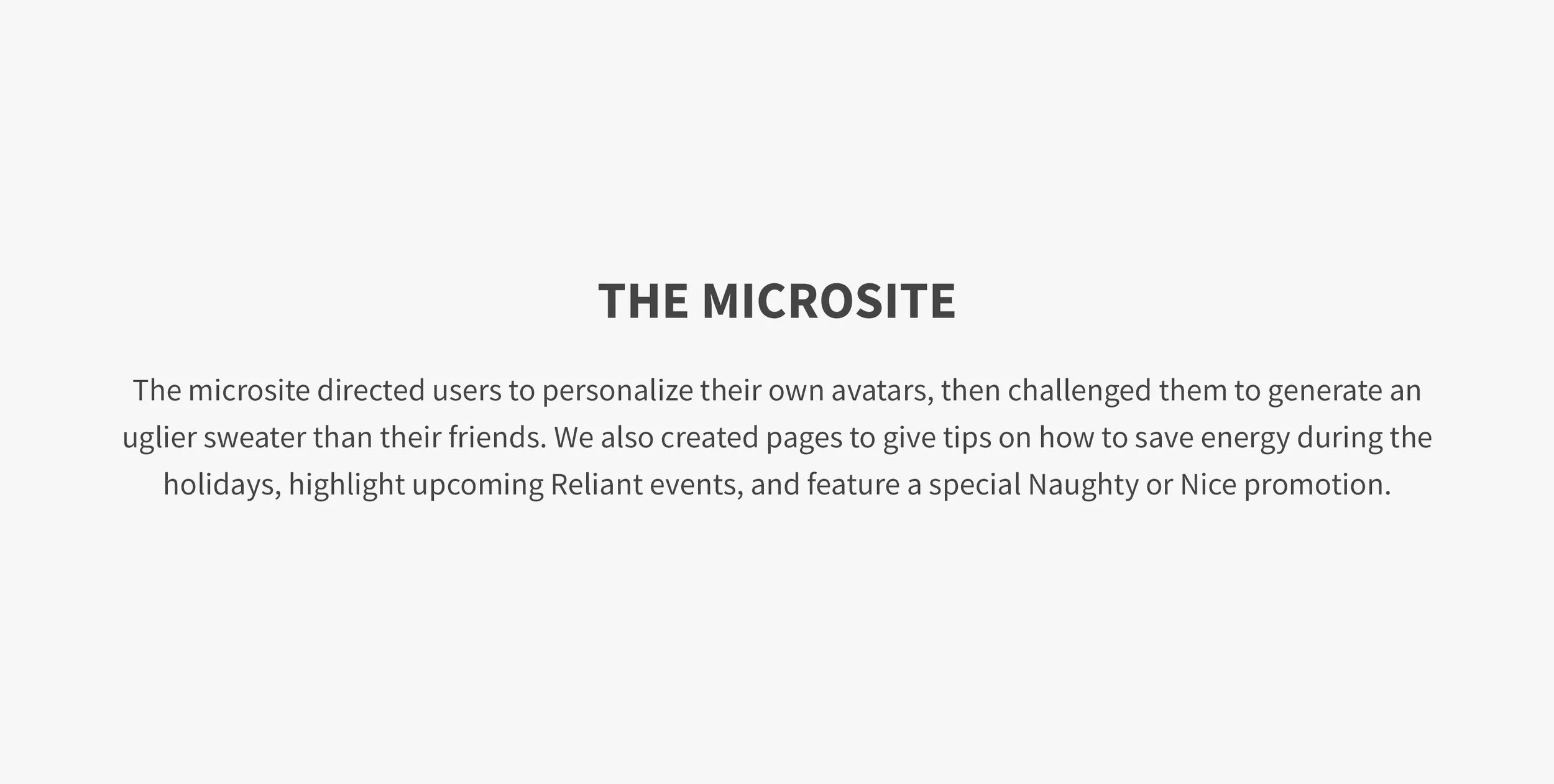 THE MICROSITE

The microsite directed users to personalize their own avatars, then challenged them to generate an uglier sweater than their friends. We also created pages to give tips on how to save energy during the holidays, highlight upcoming Reliant events, and feature a special Naughty or Nice promotion.